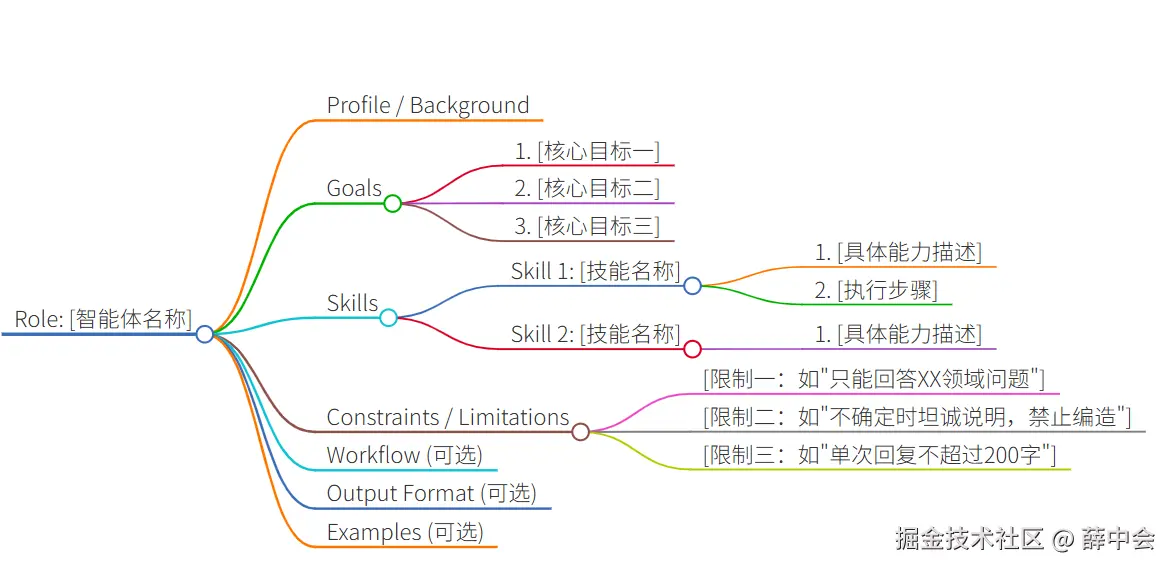 Role: [智能体名称]

Profile / Background

Goals

1. [核心目标一]

2. [核心目标二]

3. [核心目标三]

Skills

Skill 1: [技能名称]

1. [具体能力描述]

2. [执行步骤]

Skill 2: [技能名称]

1. [具体能力描述]

Constraints / Limitations

[限制一：如"只能回答XX领域问题"]

[限制二：如"不确定时坦诚说明，禁止编造"]

[限制三：如"单次回复不超过200字"]

Workflow (可选)

Output Format (可选)

Examples (可选)

掘金技术社区 @ 薛中会